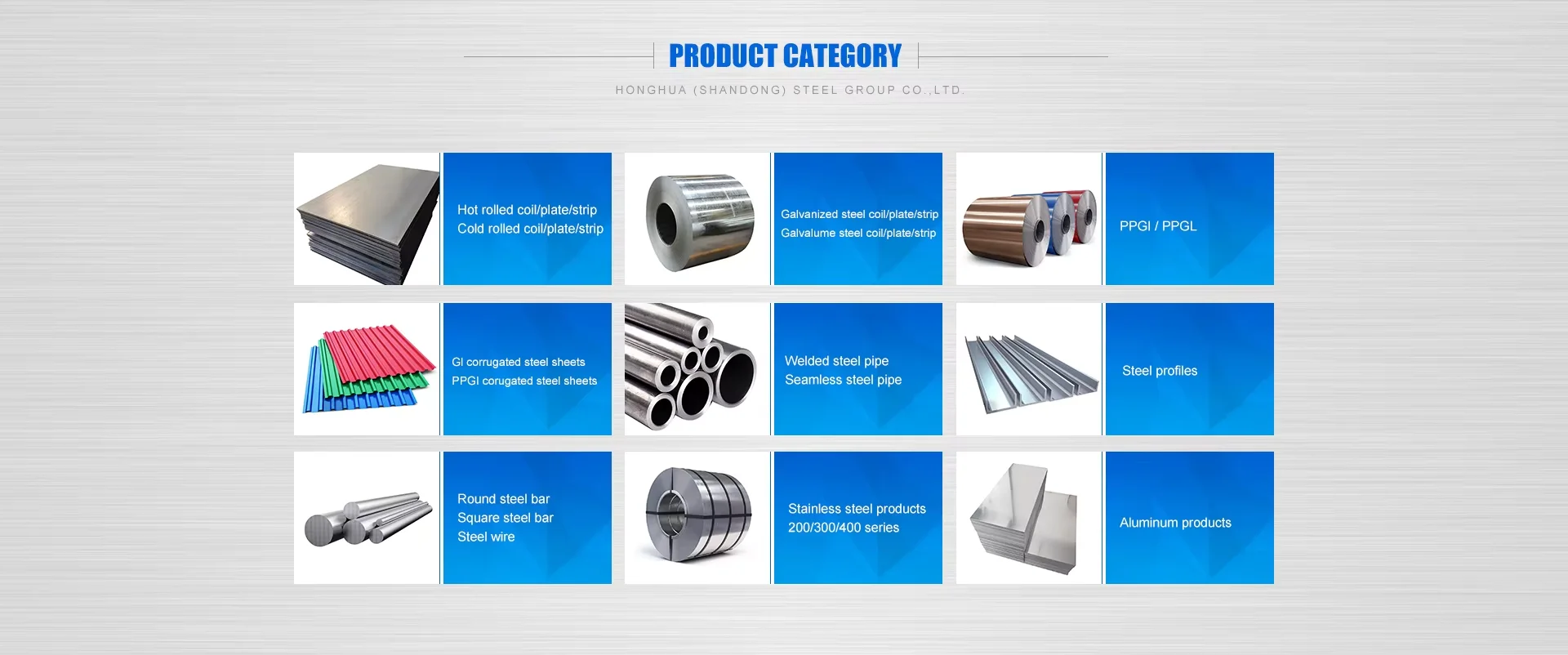 PRODUCT CATEGORY

HONGHUA (SHANDONG) STEEL GROUP CO.,LTD.

Hot rolled coil/plate/strip
Cold rolled coil/plate/strip

Galvanized steel coil/plate/strip
Galvalume steel coil/plate/strip

PPGI / PPGL

GI corrugated steel sheets
PPGI corugated steel sheets

Welded steel pipe
Seamless steel pipe

Steel profiles

Round steel bar
Square steel bar
Steel wire

Stainless steel products
200/300/400 series

Aluminum products